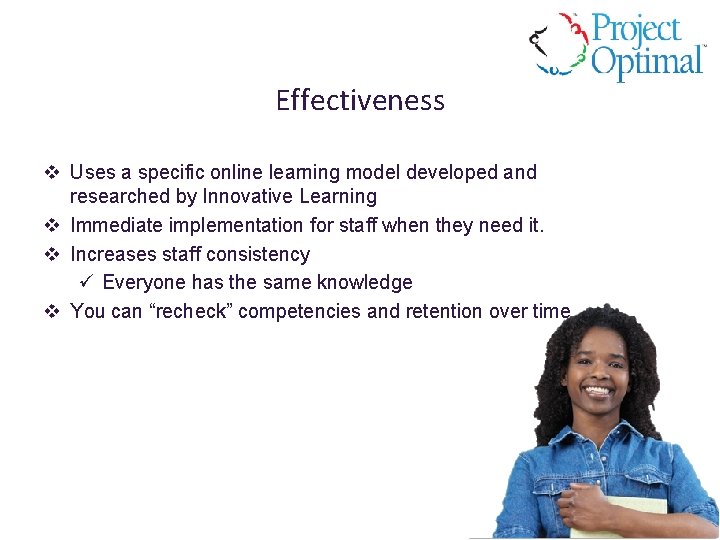 Project Optimal™

Effectiveness

❖ Uses a specific online learning model developed and researched by Innovative Learning
❖ Immediate implementation for staff when they need it.
❖ Increases staff consistency
✓ Everyone has the same knowledge
❖ You can “recheck” competencies and retention over time